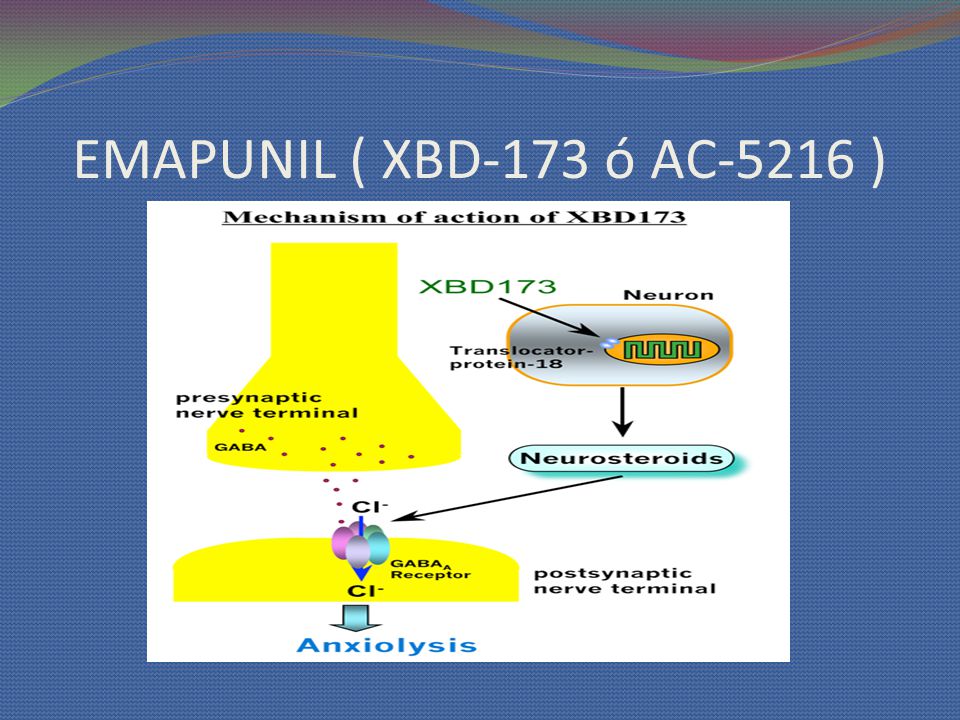 EMAPUNIL ( XBD-173 ó AC-5216 )

Mechanism of action of XBD173

XBD173

Neuron

Translocator-protein-18

presynaptic nerve terminal

GABA

Neurosteroids

$Cl^-$

$GABA_A$ Receptor

$Cl^-$

postsynaptic nerve terminal

Anxiolysis